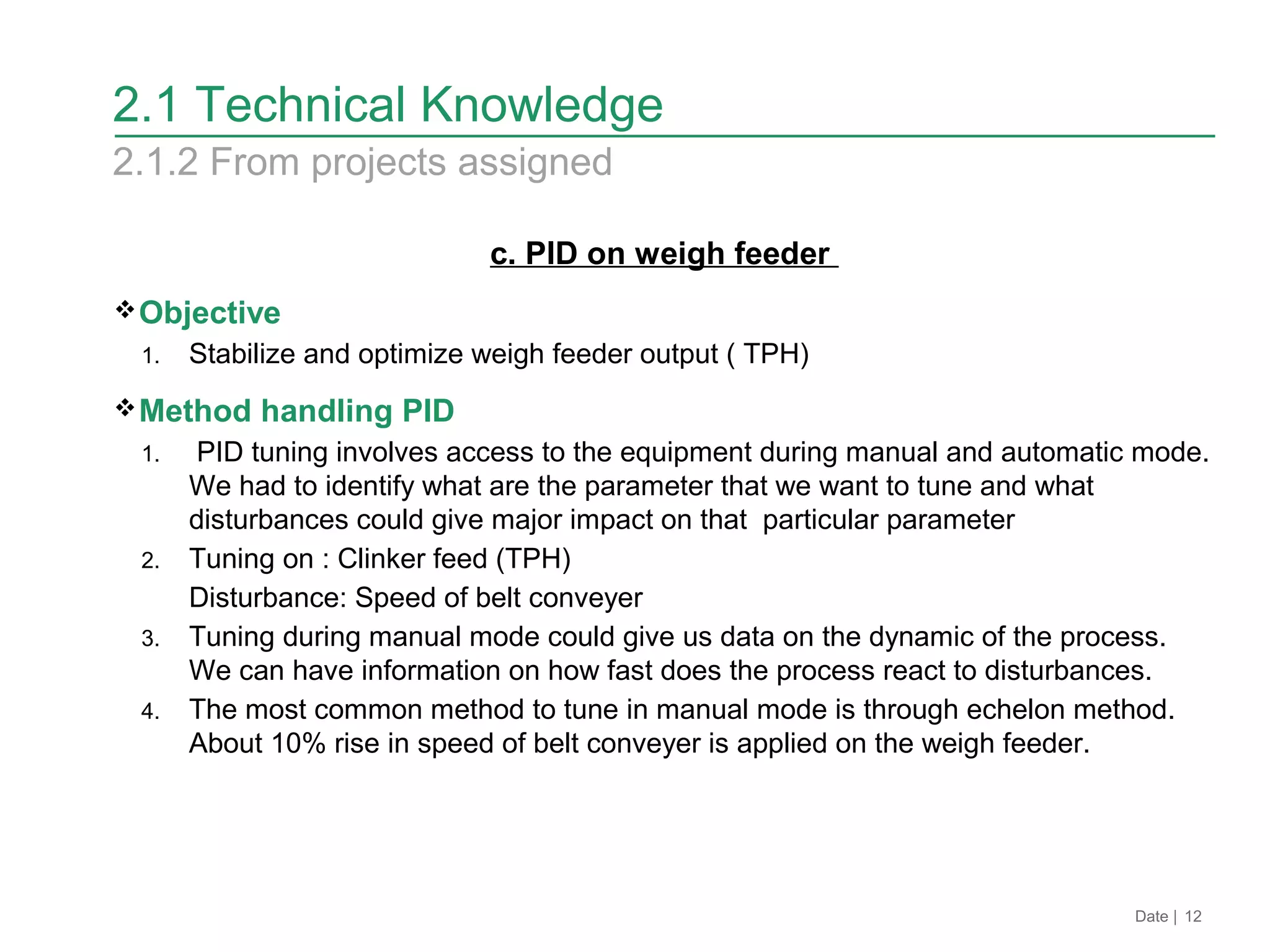 2.1 Technical Knowledge

2.1.2 From projects assigned

c. PID on weigh feeder

❖ Objective

1. Stabilize and optimize weigh feeder output ( TPH)

❖ Method handling PID

1. PID tuning involves access to the equipment during manual and automatic mode. We had to identify what are the parameter that we want to tune and what disturbances could give major impact on that particular parameter
2. Tuning on : Clinker feed (TPH)
Disturbance: Speed of belt conveyer
3. Tuning during manual mode could give us data on the dynamic of the process. We can have information on how fast does the process react to disturbances.
4. The most common method to tune in manual mode is through echelon method. About 10% rise in speed of belt conveyer is applied on the weigh feeder.

Date | 12